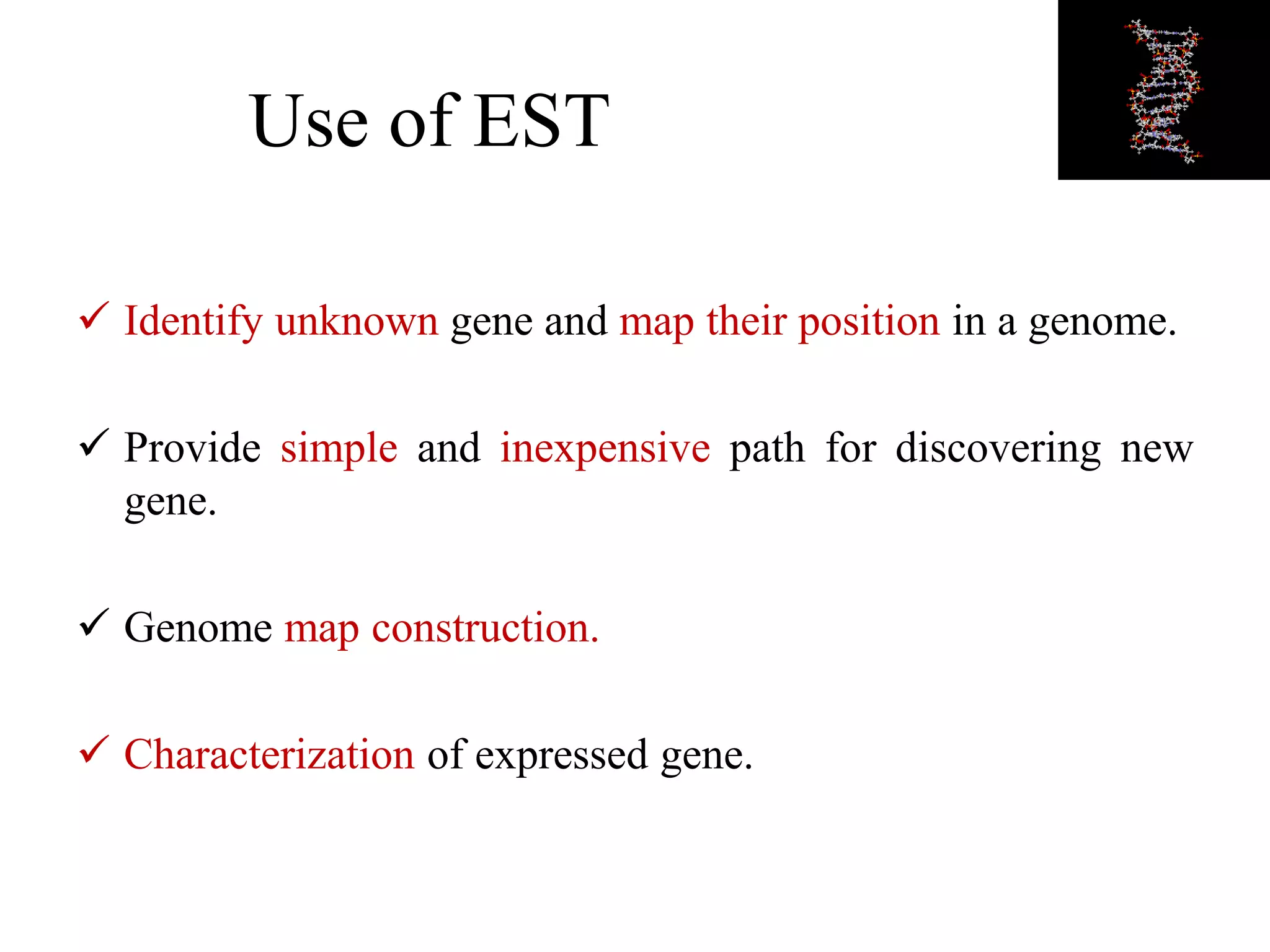 Use of EST

✓ Identify unknown gene and map their position in a genome.

✓ Provide simple and inexpensive path for discovering new gene.

✓ Genome map construction.

✓ Characterization of expressed gene.